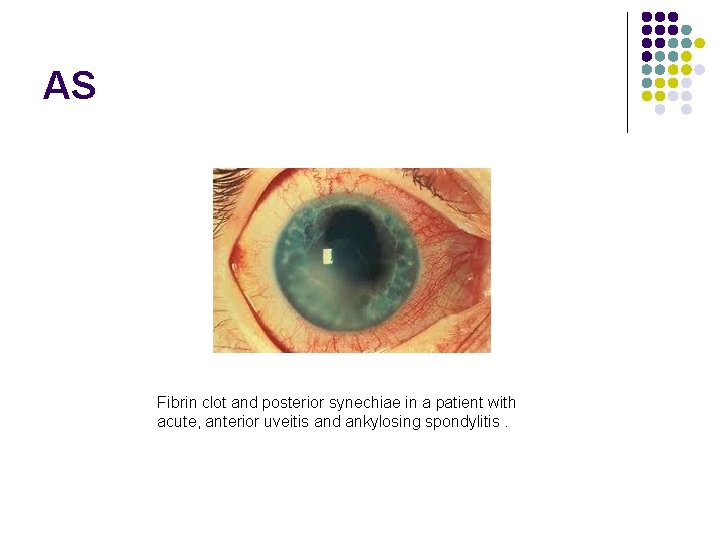 AS

Fibrin clot and posterior synechiae in a patient with acute, anterior uveitis and ankylosing spondylitis .